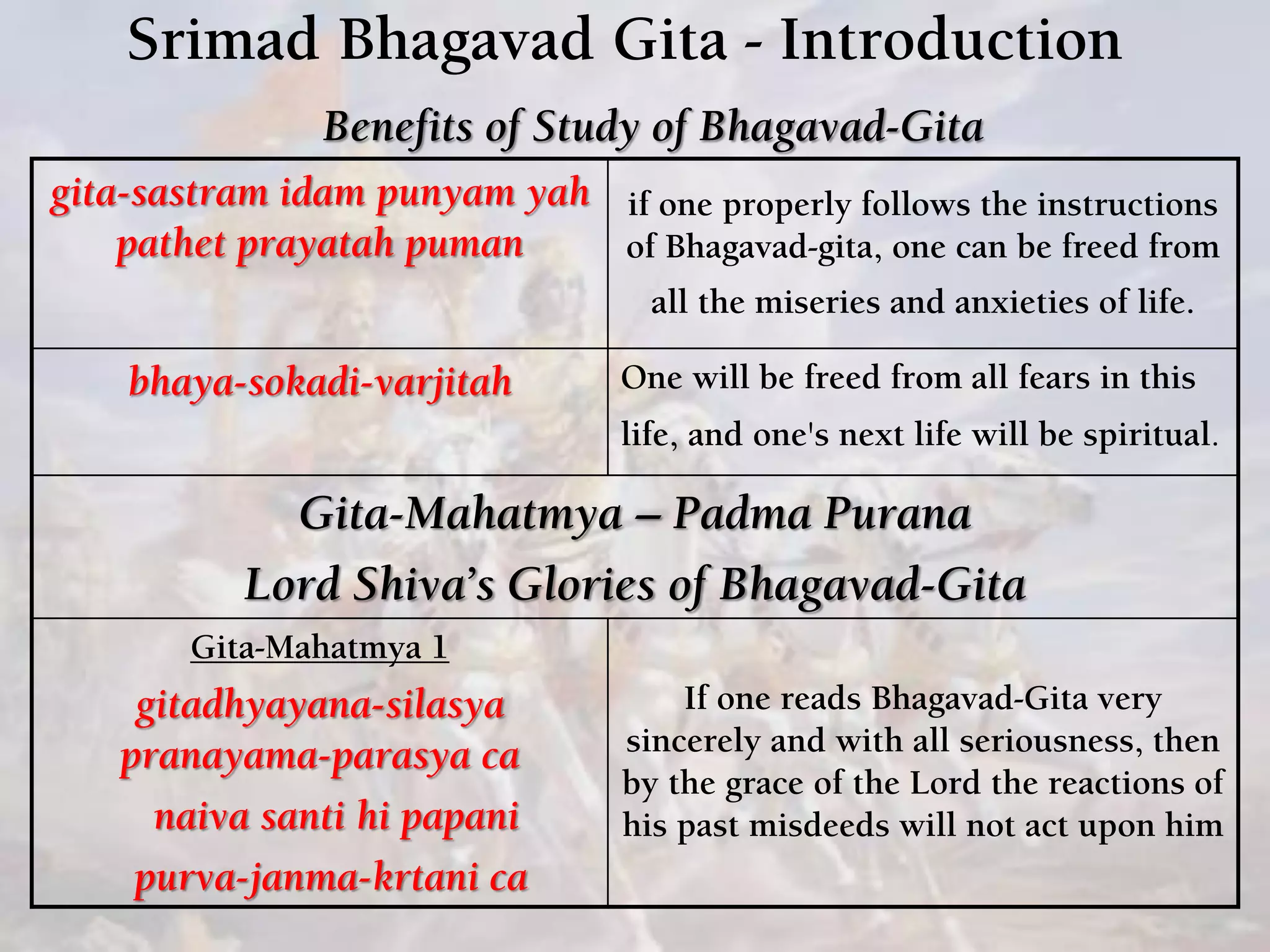 Srimad Bhagavad Gita - Introduction

Benefits of Study of Bhagavad-Gita

| gita-sastram idam punyam yah pathet prayatah puman | if one properly follows the instructions of Bhagavad-gita, one can be freed from all the miseries and anxieties of life. |
|---|---|
| bhaya-sokadi-varjitah | One will be freed from all fears in this life, and one's next life will be spiritual. |
| Gita-Mahatmya – Padma Purana Lord Shiva's Glories of Bhagavad-Gita | |
| Gita-Mahatmya 1 gitadhyayana-silasya pranayama-parasya ca naiva santi hi papani purva-janma-krtani ca | If one reads Bhagavad-Gita very sincerely and with all seriousness, then by the grace of the Lord the reactions of his past misdeeds will not act upon him |